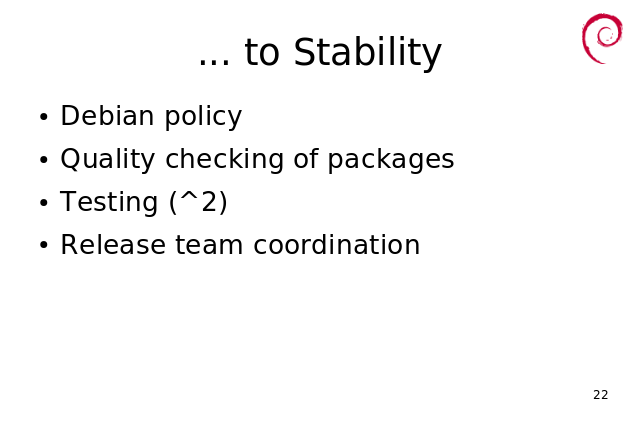 ... to Stability

• Debian policy
• Quality checking of packages
• Testing (^2)
• Release team coordination

22